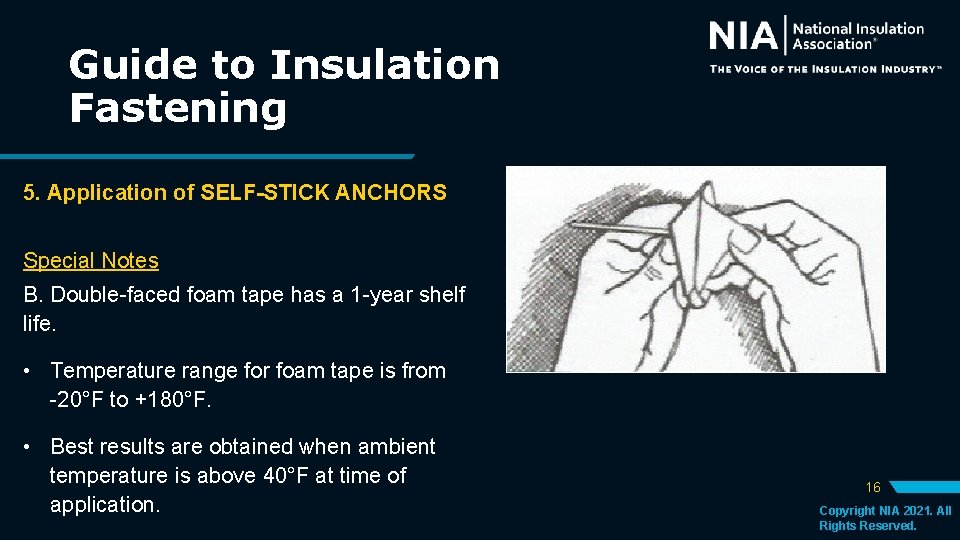 Guide to Insulation Fastening

NIA National Insulation Association®
THE VOICE OF THE INSULATION INDUSTRY™

5. Application of SELF-STICK ANCHORS

Special Notes

B. Double-faced foam tape has a 1-year shelf life.

• Temperature range for foam tape is from -20°F to +180°F.

• Best results are obtained when ambient temperature is above 40°F at time of application.

16

Copyright NIA 2021. All Rights Reserved.